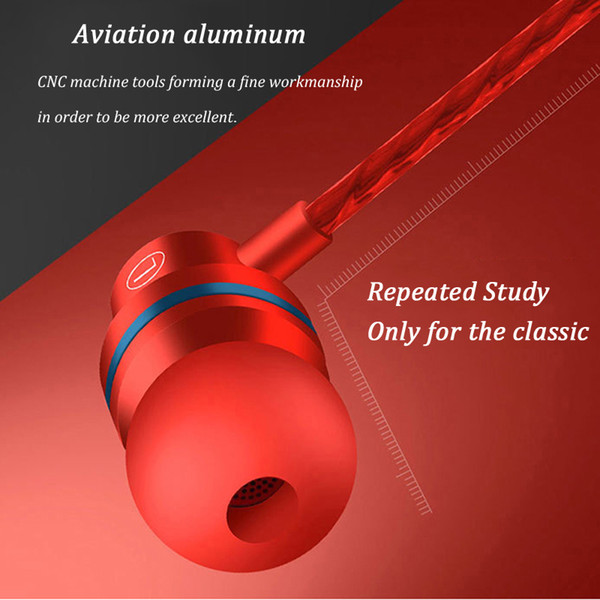 Aviation aluminum

CNC machine tools forming a fine workmanship in order to be more excellent.

L

Repeated Study
Only for the classic